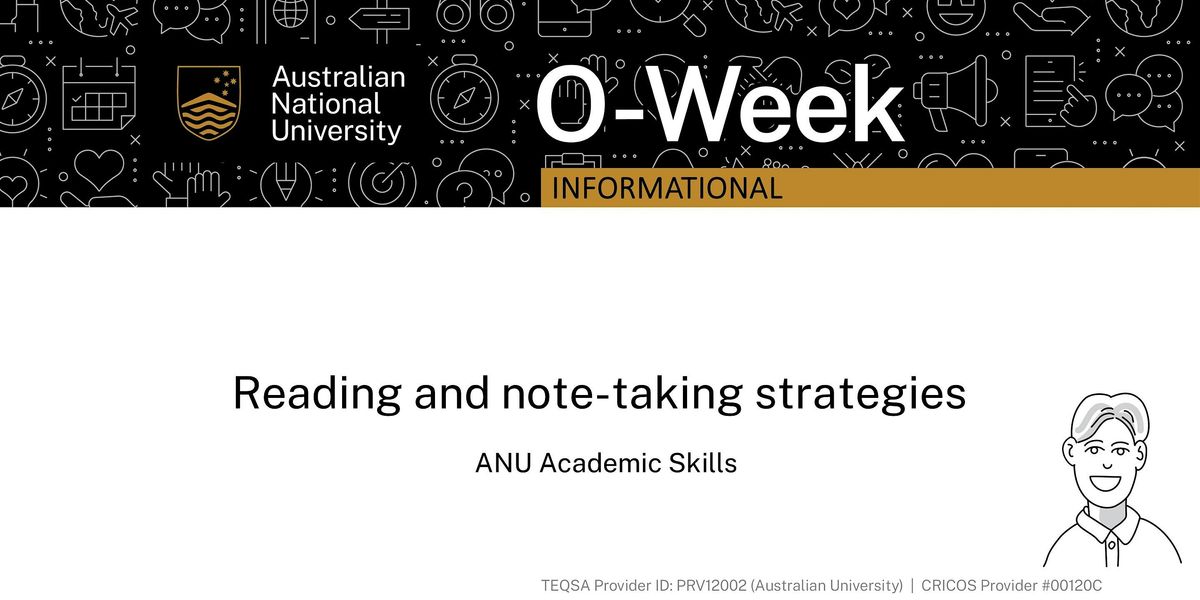 Australian National University

O-Week

INFORMATIONAL

Reading and note-taking strategies

ANU Academic Skills

TEQSA Provider ID: PRV12002 (Australian University) | CRICOS Provider #00120C